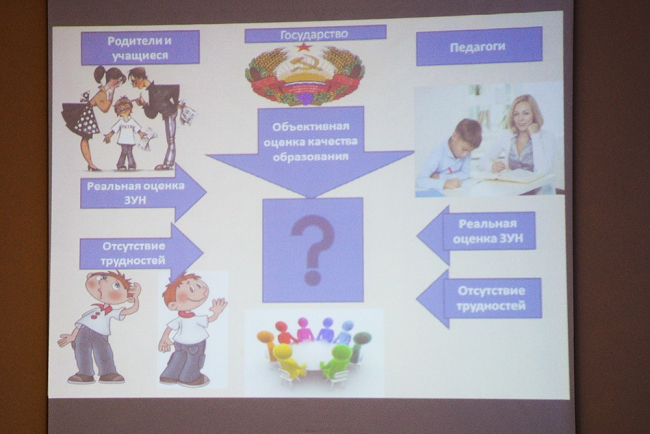 Родители и учащиеся

Государство

Педагоги

Объективная оценка качества образования

Реальная оценка ЗУН

Отсутствие трудностей

?

Реальная оценка ЗУН

Отсутствие трудностей